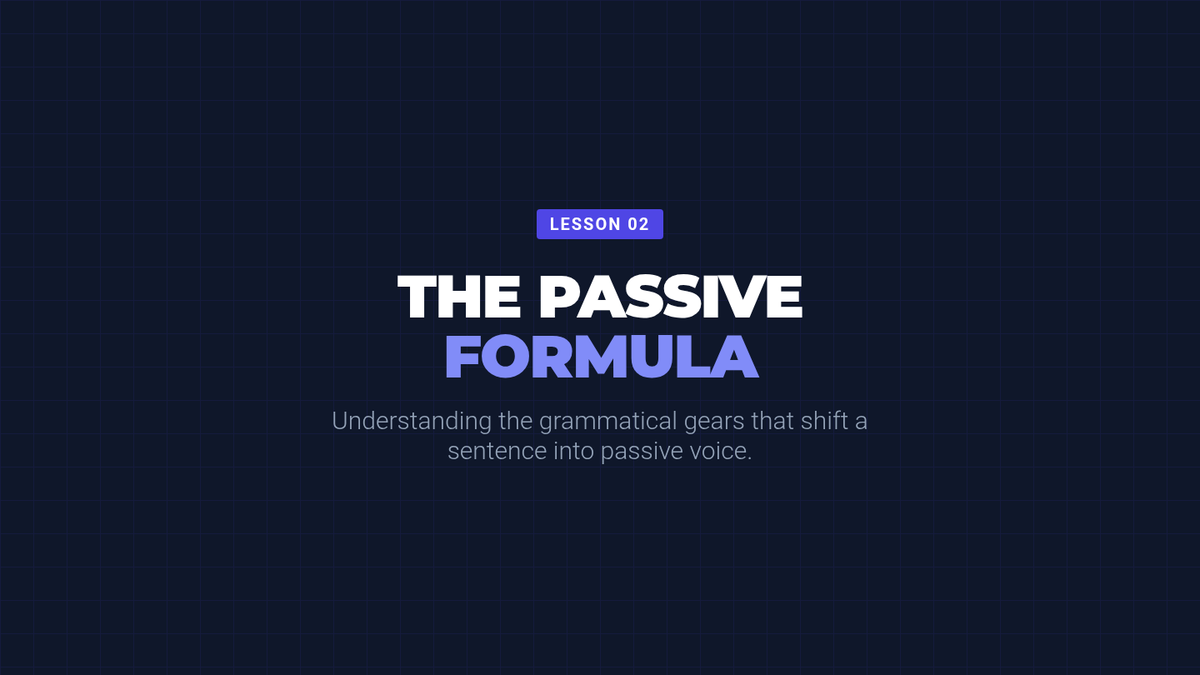 LESSON 02

THE PASSIVE FORMULA

Understanding the grammatical gears that shift a sentence into passive voice.